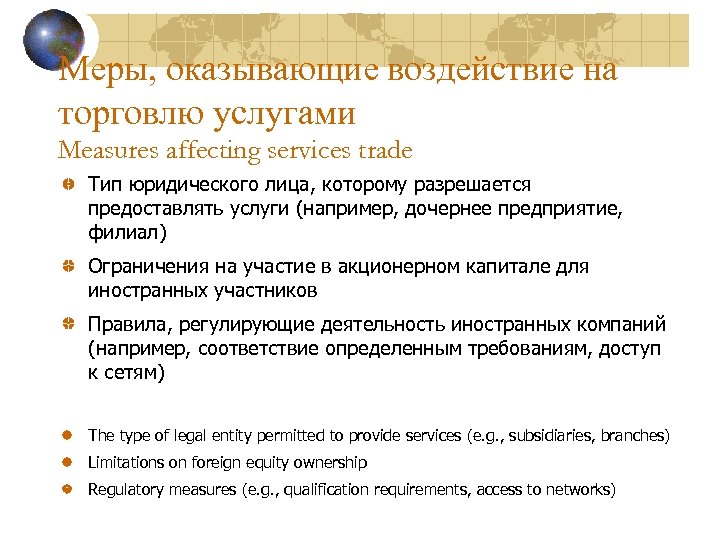 Меры, оказывающие воздействие на торговлю услугами
Measures affecting services trade

Тип юридического лица, которому разрешается предоставлять услуги (например, дочернее предприятие, филиал)

Ограничения на участие в акционерном капитале для иностранных участников

Правила, регулирующие деятельность иностранных компаний (например, соответствие определенным требованиям, доступ к сетям)

The type of legal entity permitted to provide services (e.g., subsidiaries, branches)

Limitations on foreign equity ownership

Regulatory measures (e.g., qualification requirements, access to networks)